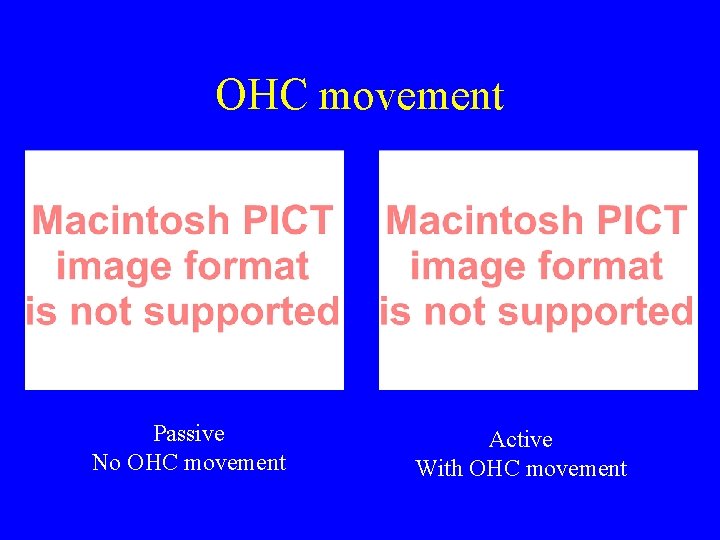 OHC movement

Macintosh PICT image format is not supported

Macintosh PICT image format is not supported

Passive
No OHC movement

Active
With OHC movement